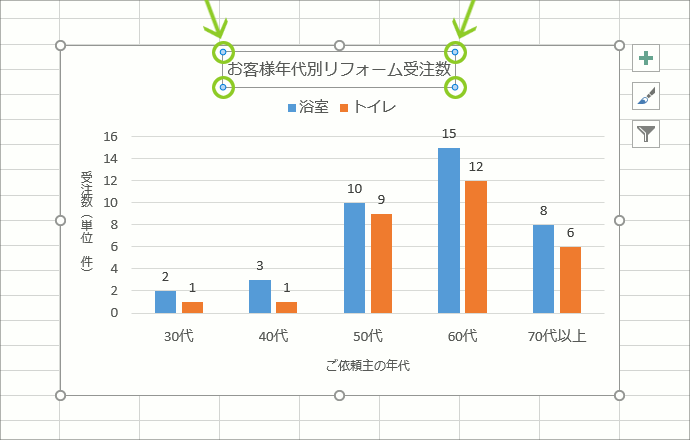 お客様年代別リフォーム受注数

浴室 トイレ

受注数（単位 件）

16
14
12
10
8
6
4
2
0

2 1
3 1
10 9
15 12
8 6

30代 40代 50代 60代 70代以上

ご依頼主の年代